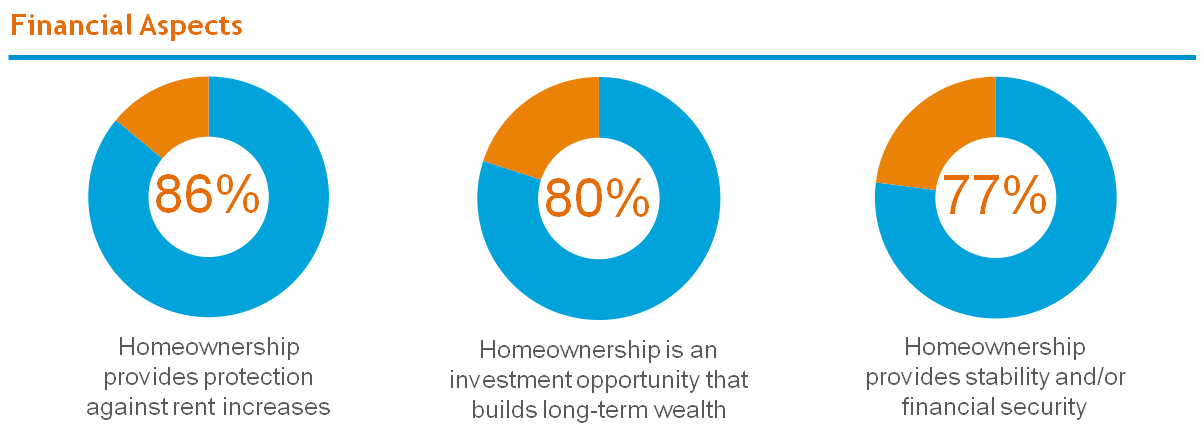 Financial Aspects

86%

Homeownership provides protection against rent increases

80%

Homeownership is an investment opportunity that builds long-term wealth

77%

Homeownership provides stability and/or financial security